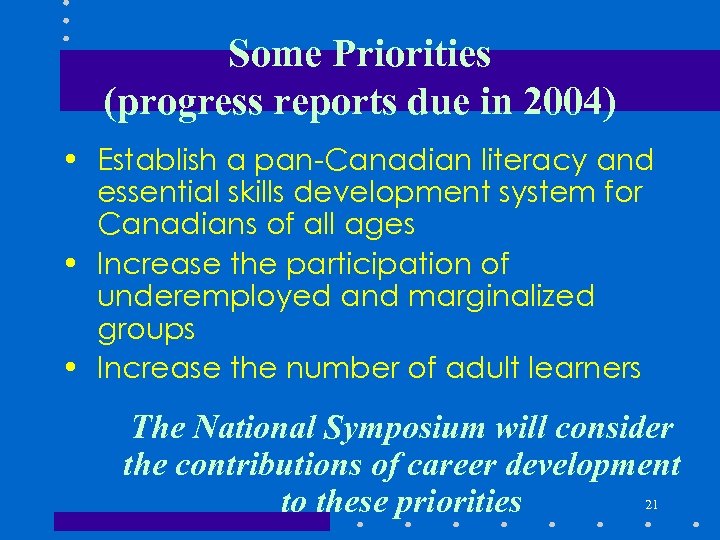 Some Priorities
(progress reports due in 2004)

• Establish a pan-Canadian literacy and essential skills development system for Canadians of all ages
• Increase the participation of underemployed and marginalized groups
• Increase the number of adult learners

The National Symposium will consider the contributions of career development to these priorities

21